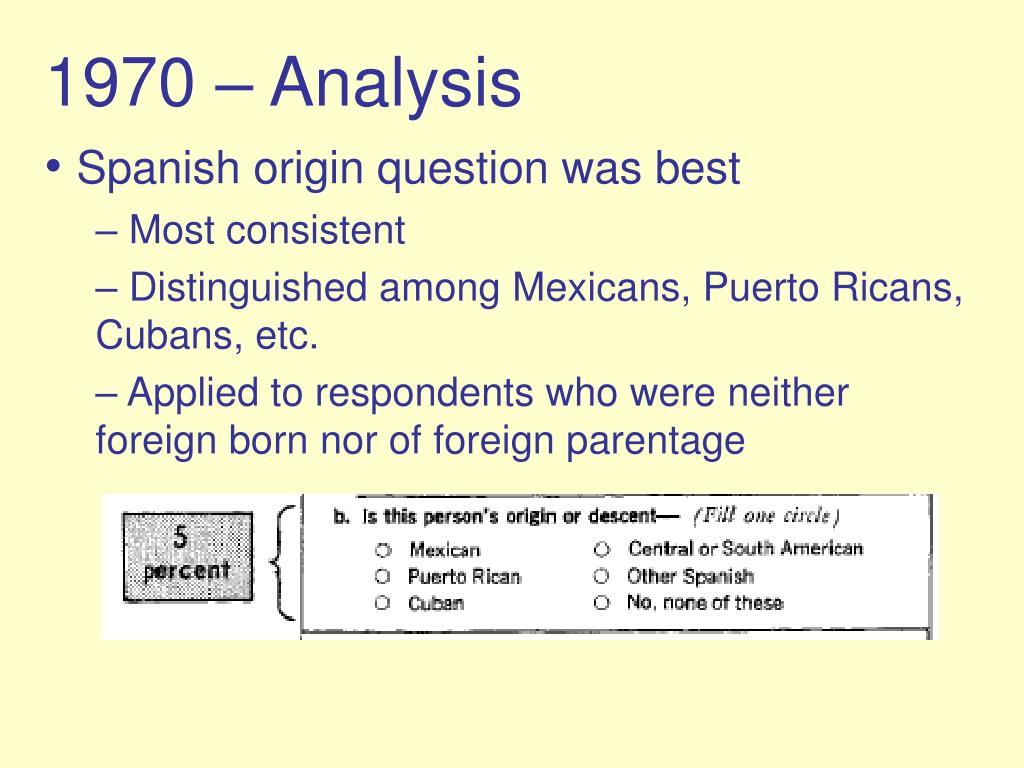 1970 – Analysis

• Spanish origin question was best

– Most consistent

– Distinguished among Mexicans, Puerto Ricans, Cubans, etc.

– Applied to respondents who were neither foreign born nor of foreign parentage

5 percent

b. Is this person's origin or descent— (Fill one circle)

○ Mexican
○ Puerto Rican
○ Cuban
○ Central or South American
○ Other Spanish
○ No, none of these